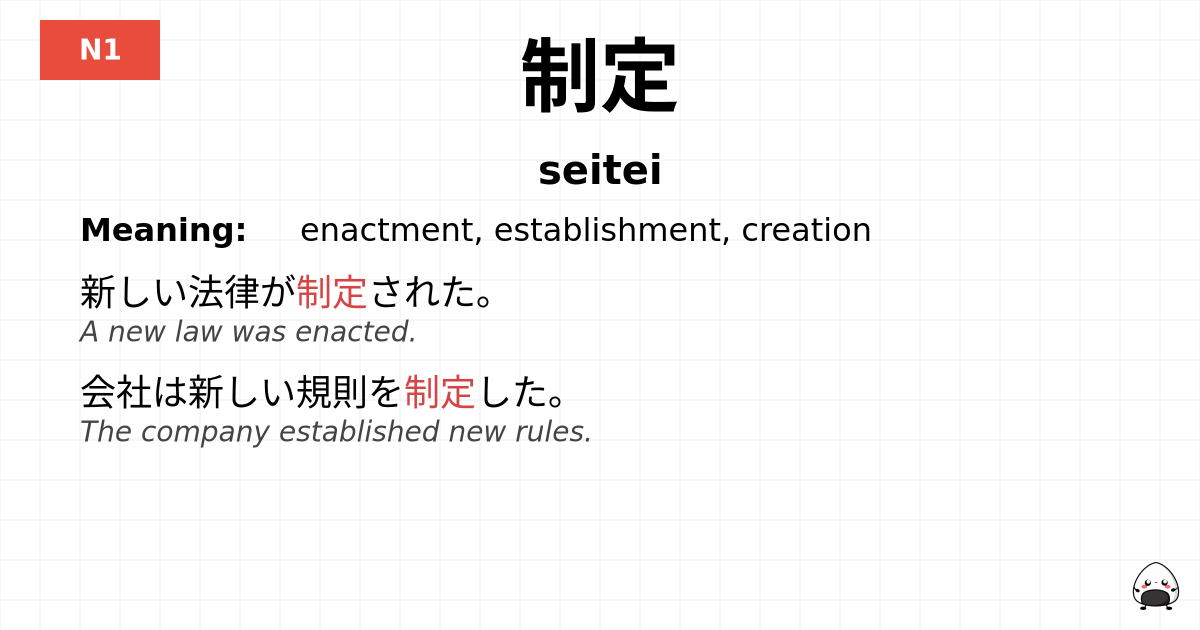 N1

制定

seitei

Meaning: enactment, establishment, creation

新しい法律が制定された。
A new law was enacted.

会社は新しい規則を制定した。
The company established new rules.